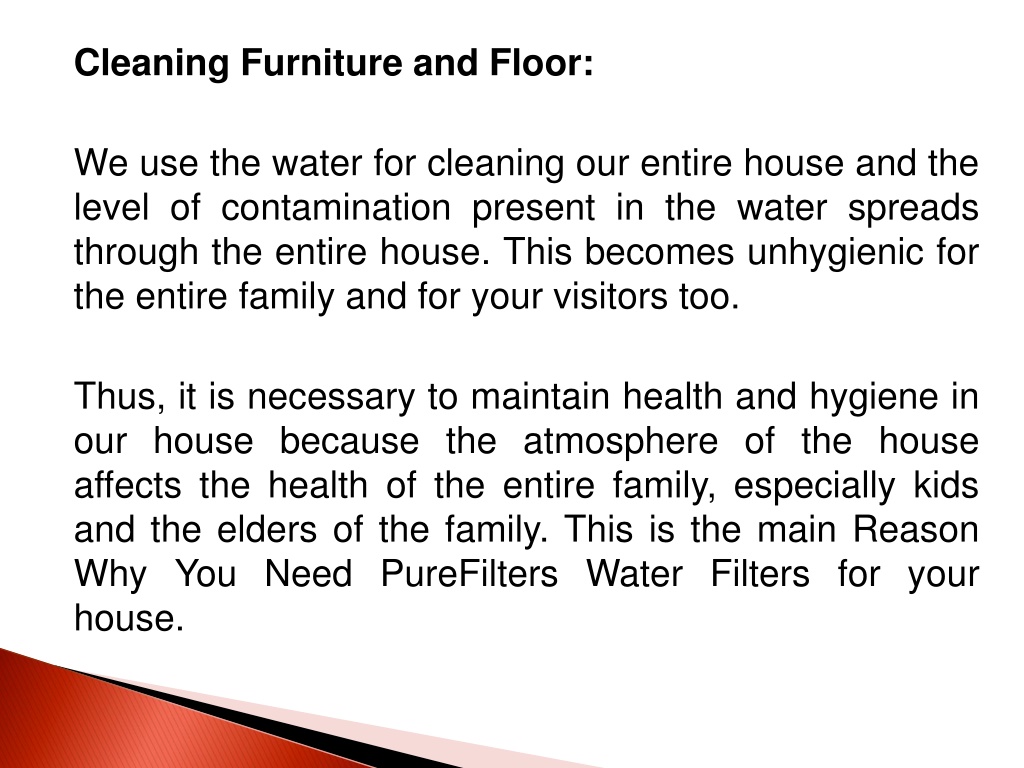 Cleaning Furniture and Floor:

We use the water for cleaning our entire house and the level of contamination present in the water spreads through the entire house. This becomes unhygienic for the entire family and for your visitors too.

Thus, it is necessary to maintain health and hygiene in our house because the atmosphere of the house affects the health of the entire family, especially kids and the elders of the family. This is the main Reason Why You Need PureFilters Water Filters for your house.